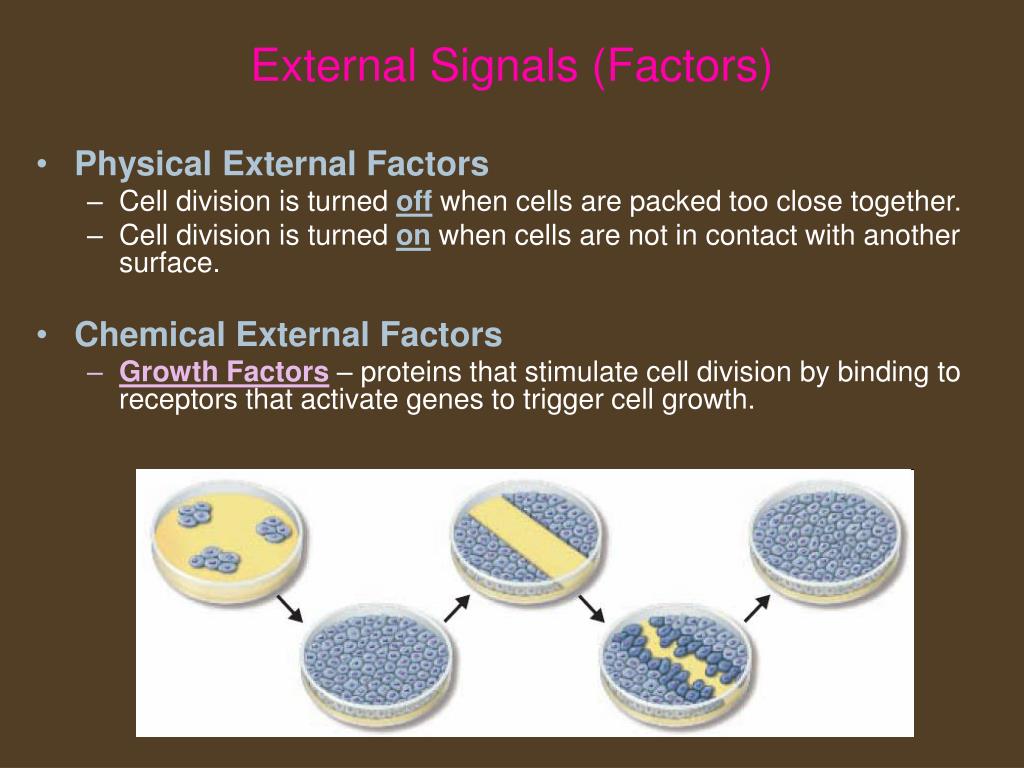 External Signals (Factors)

• Physical External Factors
– Cell division is turned off when cells are packed too close together.
– Cell division is turned on when cells are not in contact with another surface.

• Chemical External Factors
– Growth Factors – proteins that stimulate cell division by binding to receptors that activate genes to trigger cell growth.